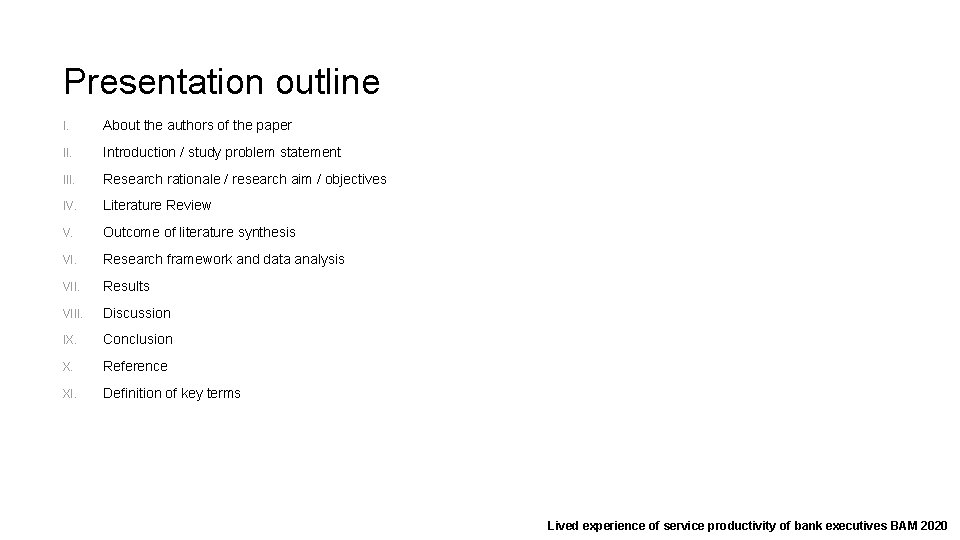 Presentation outline

I. About the authors of the paper

II. Introduction / study problem statement

III. Research rationale / research aim / objectives

IV. Literature Review

V. Outcome of literature synthesis

VI. Research framework and data analysis

VII. Results

VIII. Discussion

IX. Conclusion

X. Reference

XI. Definition of key terms

Lived experience of service productivity of bank executives BAM 2020